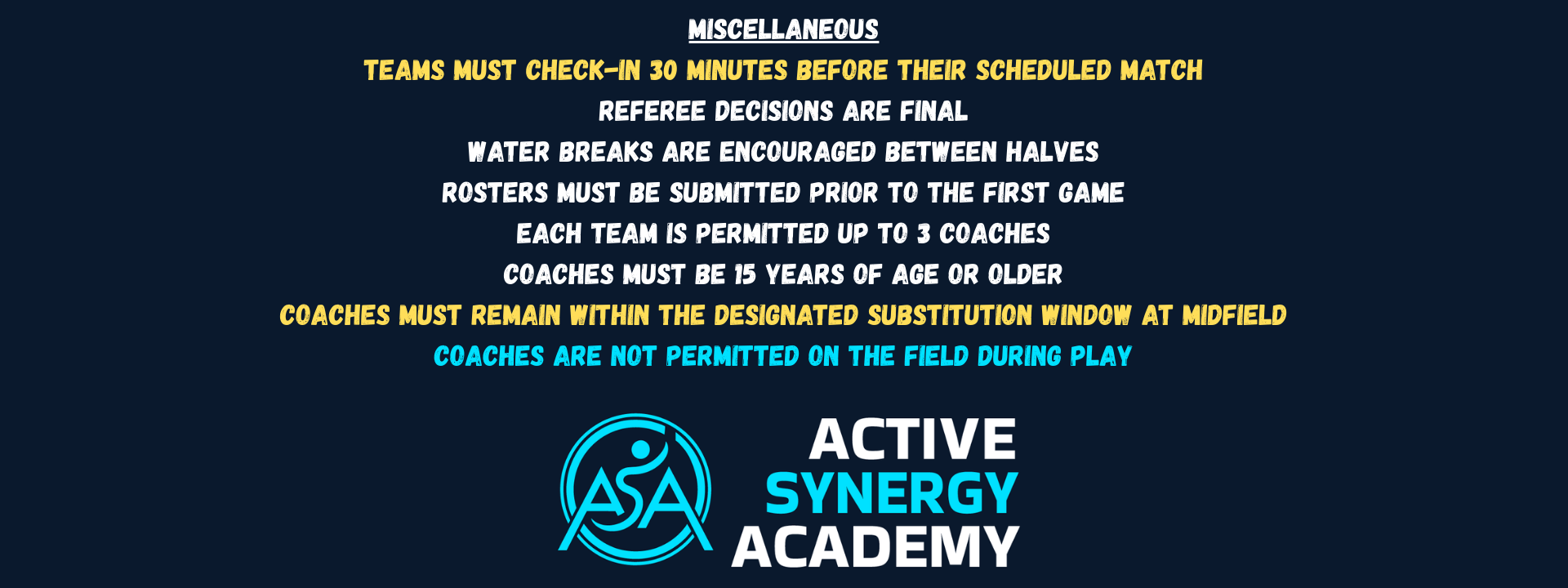 MISCELLANEOUS

TEAMS MUST CHECK-IN 30 MINUTES BEFORE THEIR SCHEDULED MATCH

REFEREE DECISIONS ARE FINAL

WATER BREAKS ARE ENCOURAGED BETWEEN HALVES

ROSTERS MUST BE SUBMITTED PRIOR TO THE FIRST GAME

EACH TEAM IS PERMITTED UP TO 3 COACHES

COACHES MUST BE 15 YEARS OF AGE OR OLDER

COACHES MUST REMAIN WITHIN THE DESIGNATED SUBSTITUTION WINDOW AT MIDFIELD

COACHES ARE NOT PERMITTED ON THE FIELD DURING PLAY

ASA

ACTIVE
SYNERGY
ACADEMY